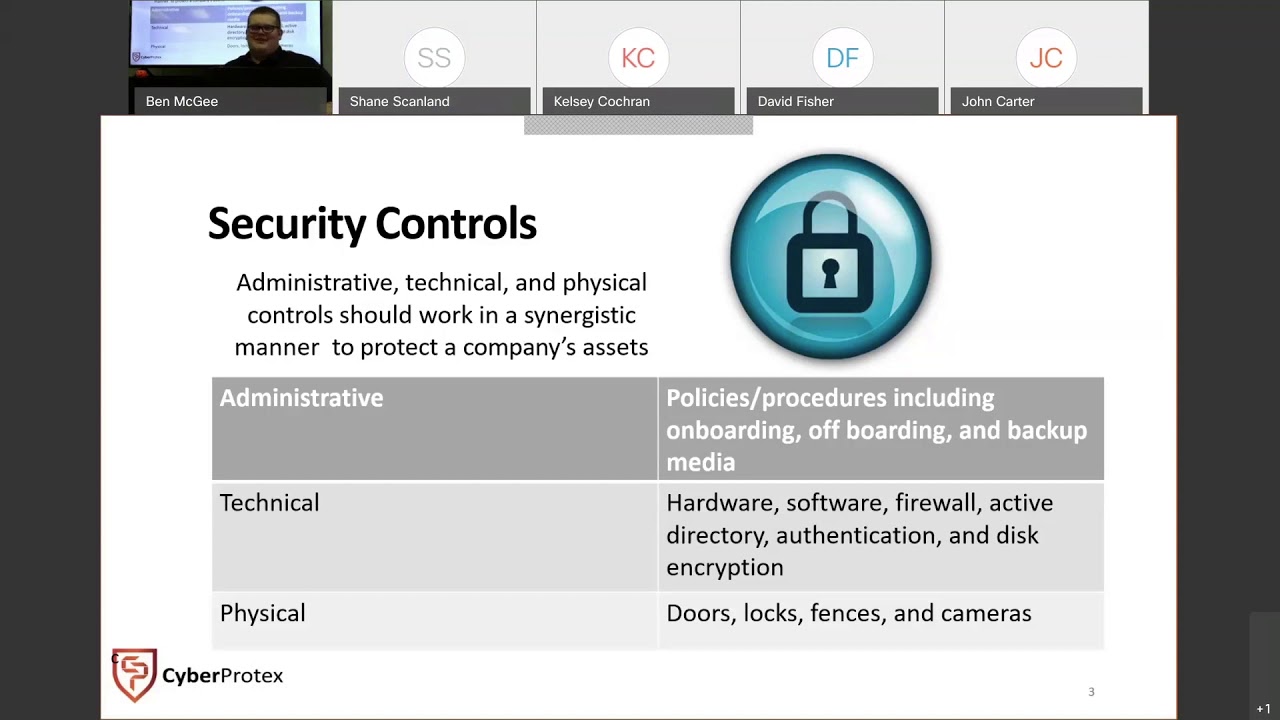 Ben McGee

SS
Shane Scanland

KC
Kelsey Cochran

DF
David Fisher

JC
John Carter

Security Controls

Administrative, technical, and physical controls should work in a synergistic manner to protect a company's assets

| Administrative | Policies/procedures including onboarding, off boarding, and backup media |
|---|---|
| Technical | Hardware, software, firewall, active directory, authentication, and disk encryption |
| Physical | Doors, locks, fences, and cameras |

CyberProtex

3

+1